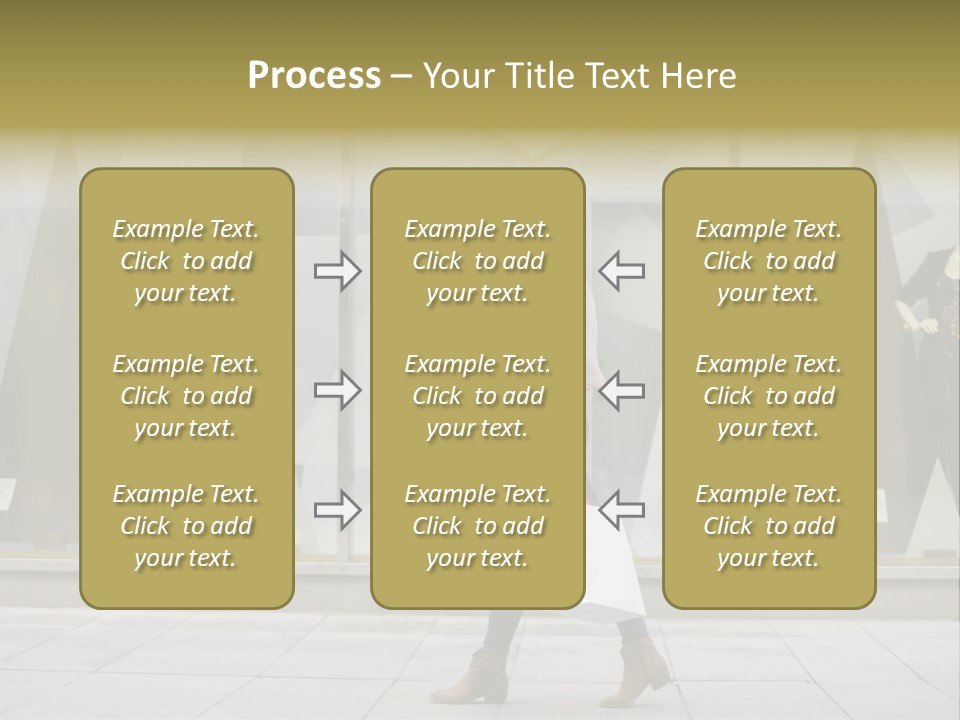 Process – Your Title Text Here

Example Text. Click to add your text.

Example Text. Click to add your text.

Example Text. Click to add your text.

Example Text. Click to add your text.

Example Text. Click to add your text.

Example Text. Click to add your text.

Example Text. Click to add your text.

Example Text. Click to add your text.

Example Text. Click to add your text.